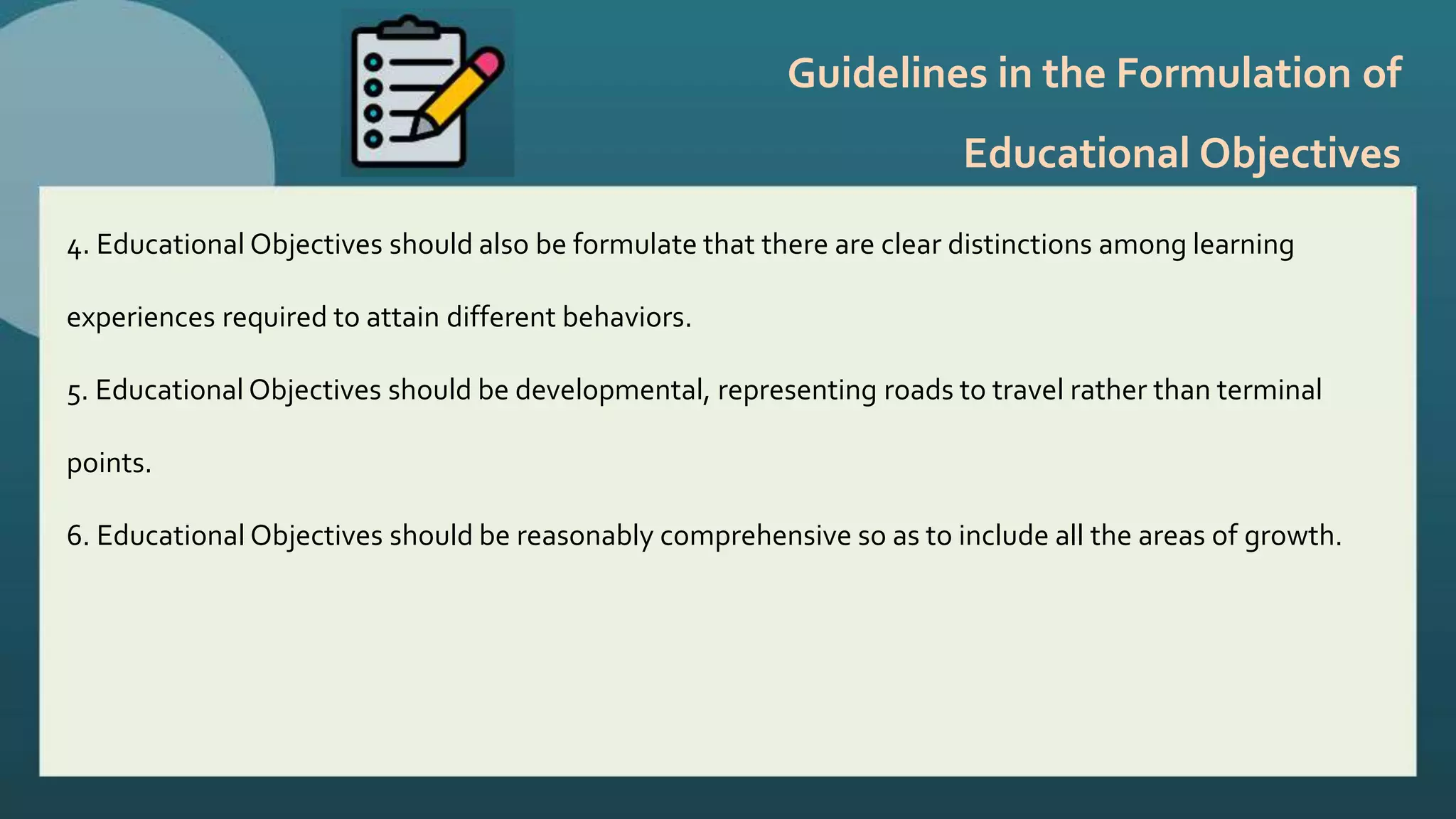 Guidelines in the Formulation of Educational Objectives

4. Educational Objectives should also be formulate that there are clear distinctions among learning experiences required to attain different behaviors.

5. Educational Objectives should be developmental, representing roads to travel rather than terminal points.

6. Educational Objectives should be reasonably comprehensive so as to include all the areas of growth.